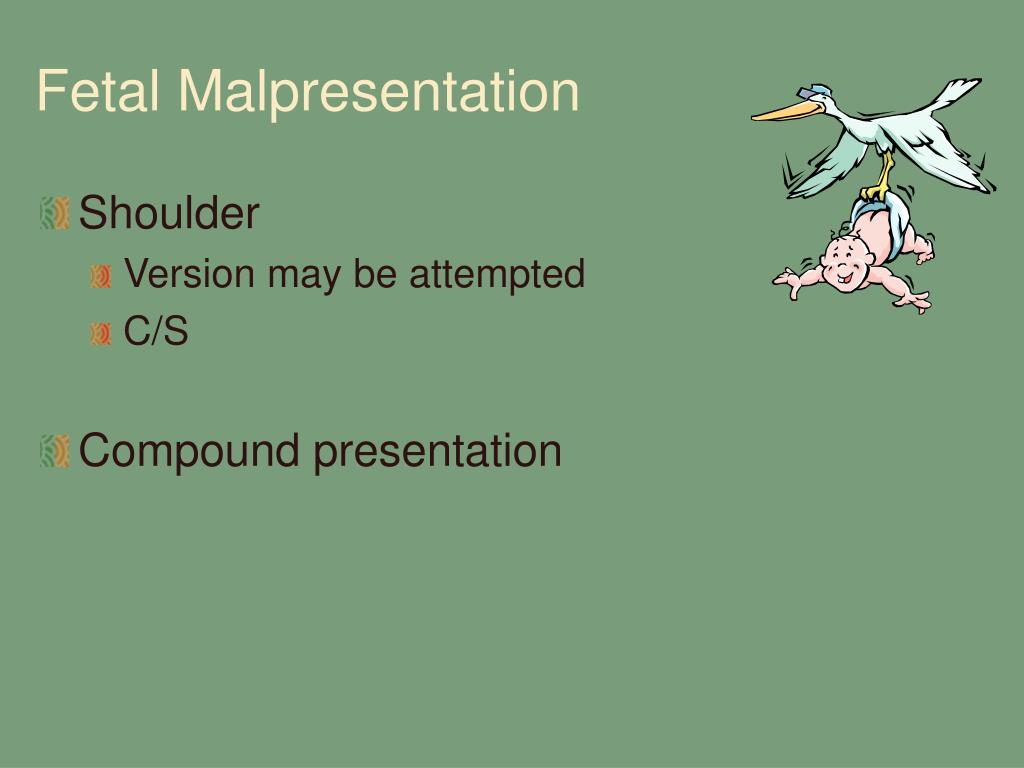 Fetal Malpresentation

Shoulder

Version may be attempted

C/S

Compound presentation